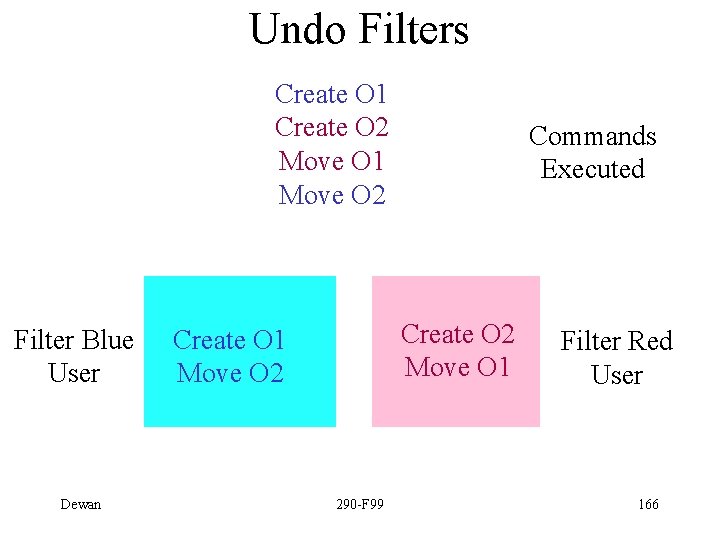 Undo Filters

Create O1
Create O2
Move O1
Move O2

Commands Executed

Filter Blue User

Create O1
Move O2

Create O2
Move O1

Filter Red User

Dewan

290-F99

166